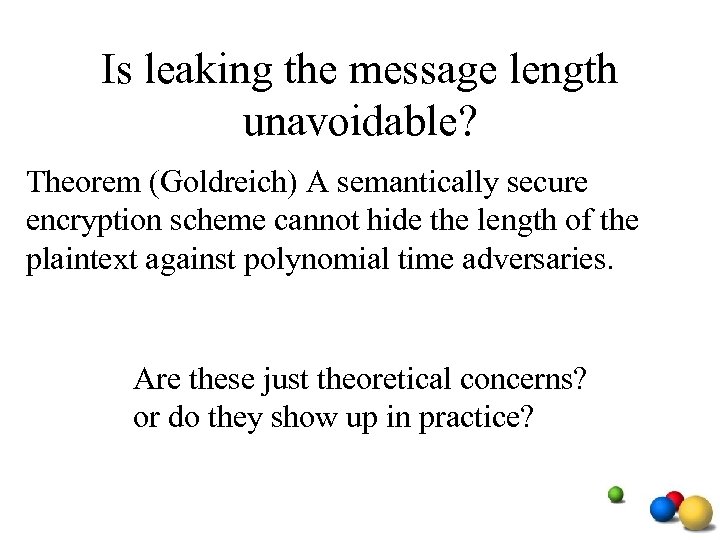 Is leaking the message length unavoidable?

Theorem (Goldreich) A semantically secure encryption scheme cannot hide the length of the plaintext against polynomial time adversaries.

Are these just theoretical concerns?
or do they show up in practice?